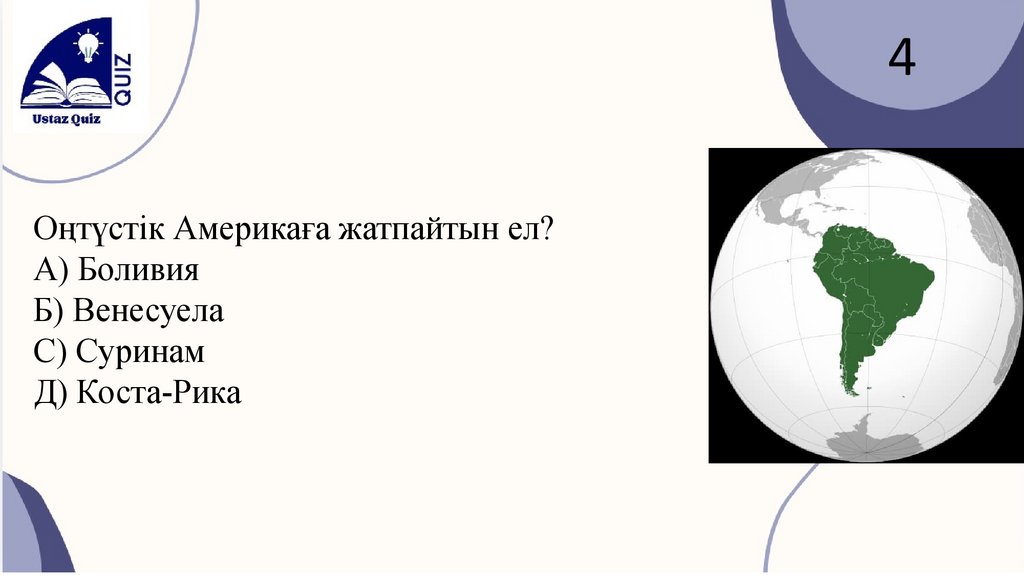 QUIZ
Ustaz Quiz

4

Оңтүстік Америкаға жатпайтын ел?
А) Боливия
Б) Венесуела
С) Суринам
Д) Коста-Рика